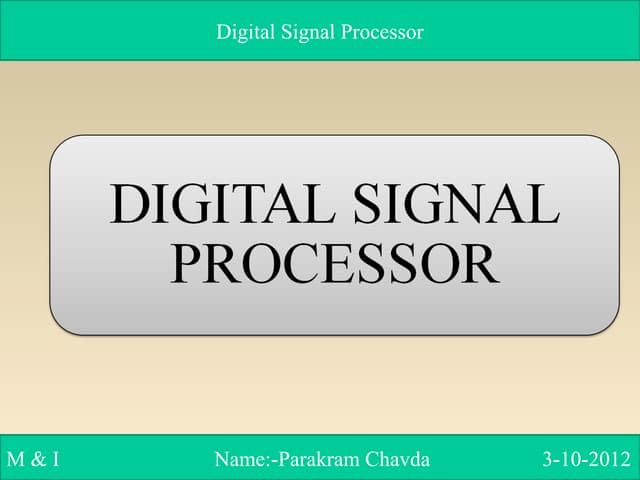 Digital Signal Processor

DIGITAL SIGNAL PROCESSOR

M & I

Name:-Parakram Chavda

3-10-2012